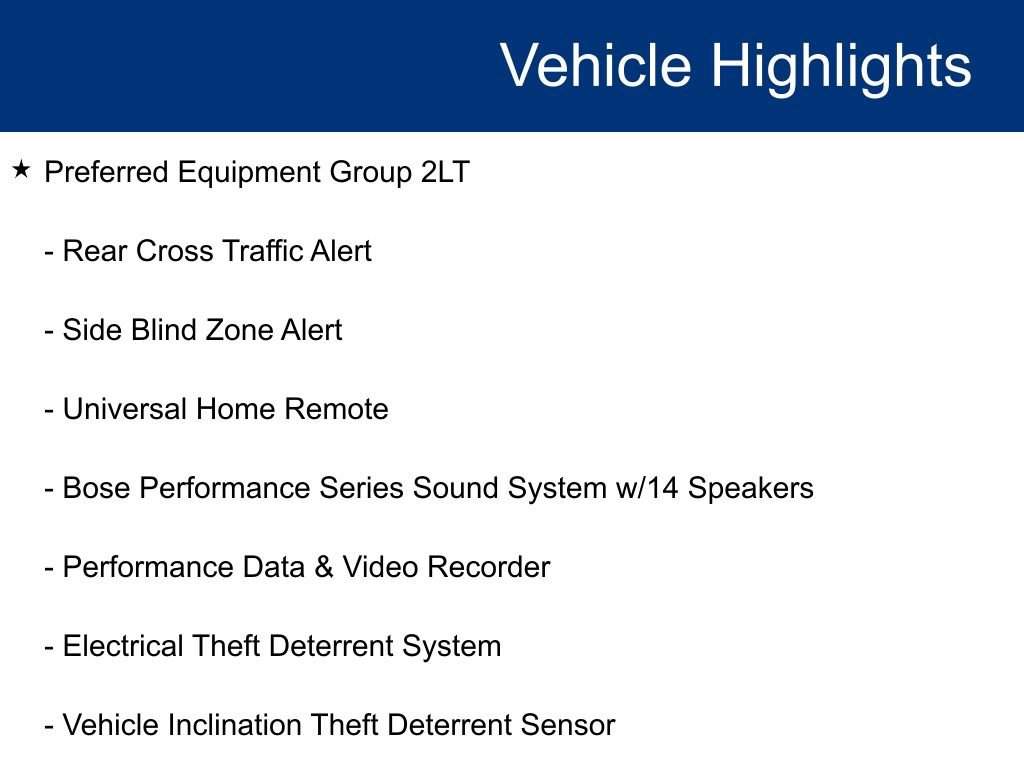 Vehicle Highlights

★ Preferred Equipment Group 2LT

- Rear Cross Traffic Alert

- Side Blind Zone Alert

- Universal Home Remote

- Bose Performance Series Sound System w/14 Speakers

- Performance Data & Video Recorder

- Electrical Theft Deterrent System

- Vehicle Inclination Theft Deterrent Sensor